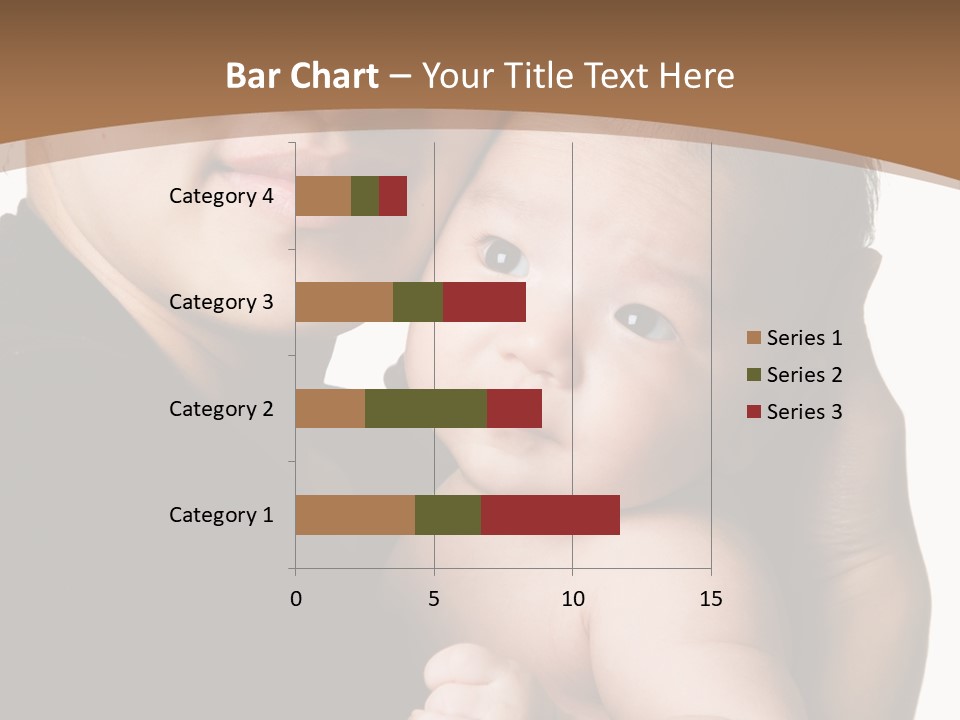 Bar Chart – Your Title Text Here

Category 4
Category 3
Category 2
Category 1

0
5
10
15

Series 1
Series 2
Series 3